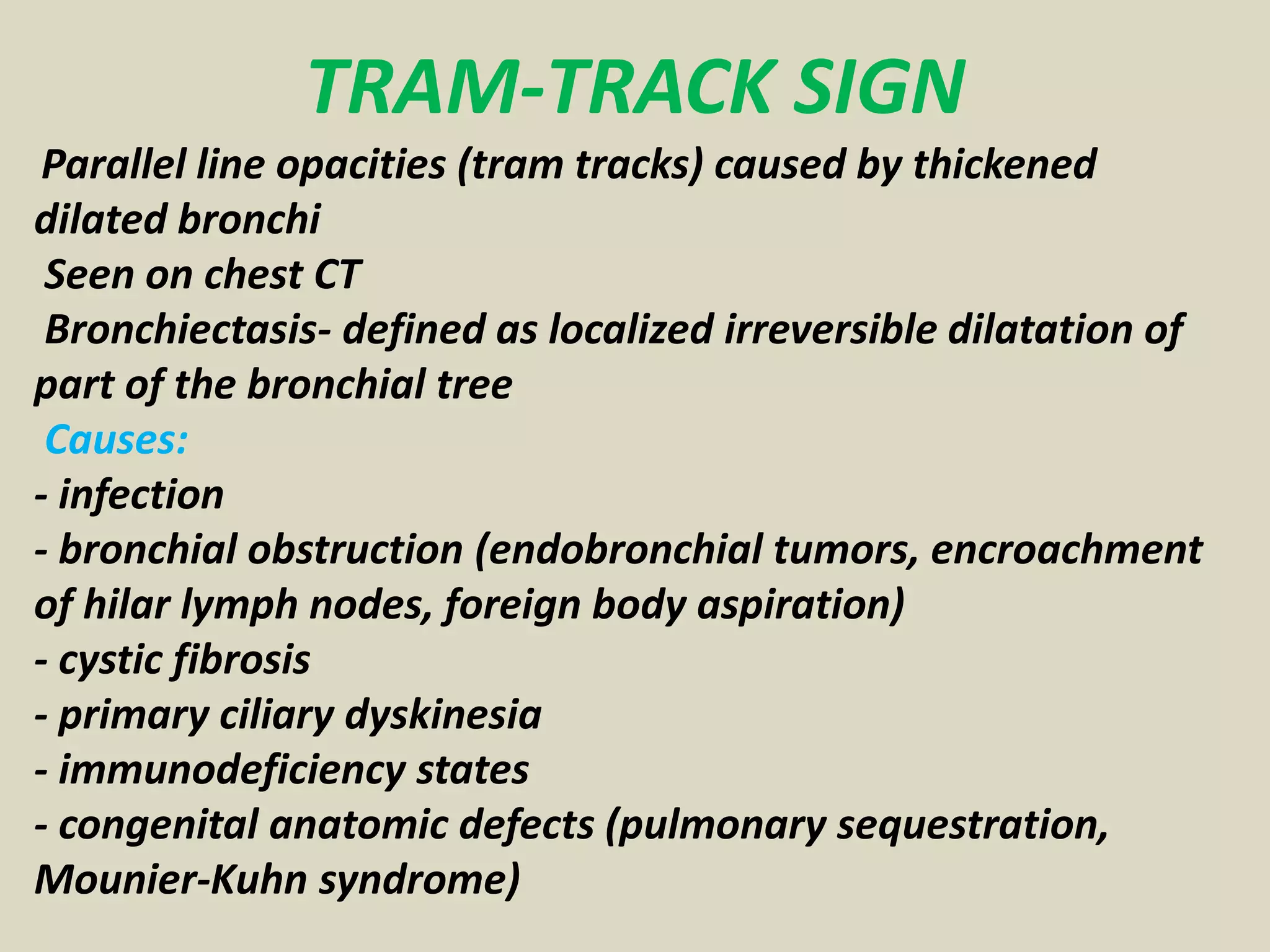 TRAM-TRACK SIGN

Parallel line opacities (tram tracks) caused by thickened dilated bronchi

Seen on chest CT

Bronchiectasis- defined as localized irreversible dilatation of part of the bronchial tree

Causes:
- infection
- bronchial obstruction (endobronchial tumors, encroachment of hilar lymph nodes, foreign body aspiration)
- cystic fibrosis
- primary ciliary dyskinesia
- immunodeficiency states
- congenital anatomic defects (pulmonary sequestration, Mounier-Kuhn syndrome)